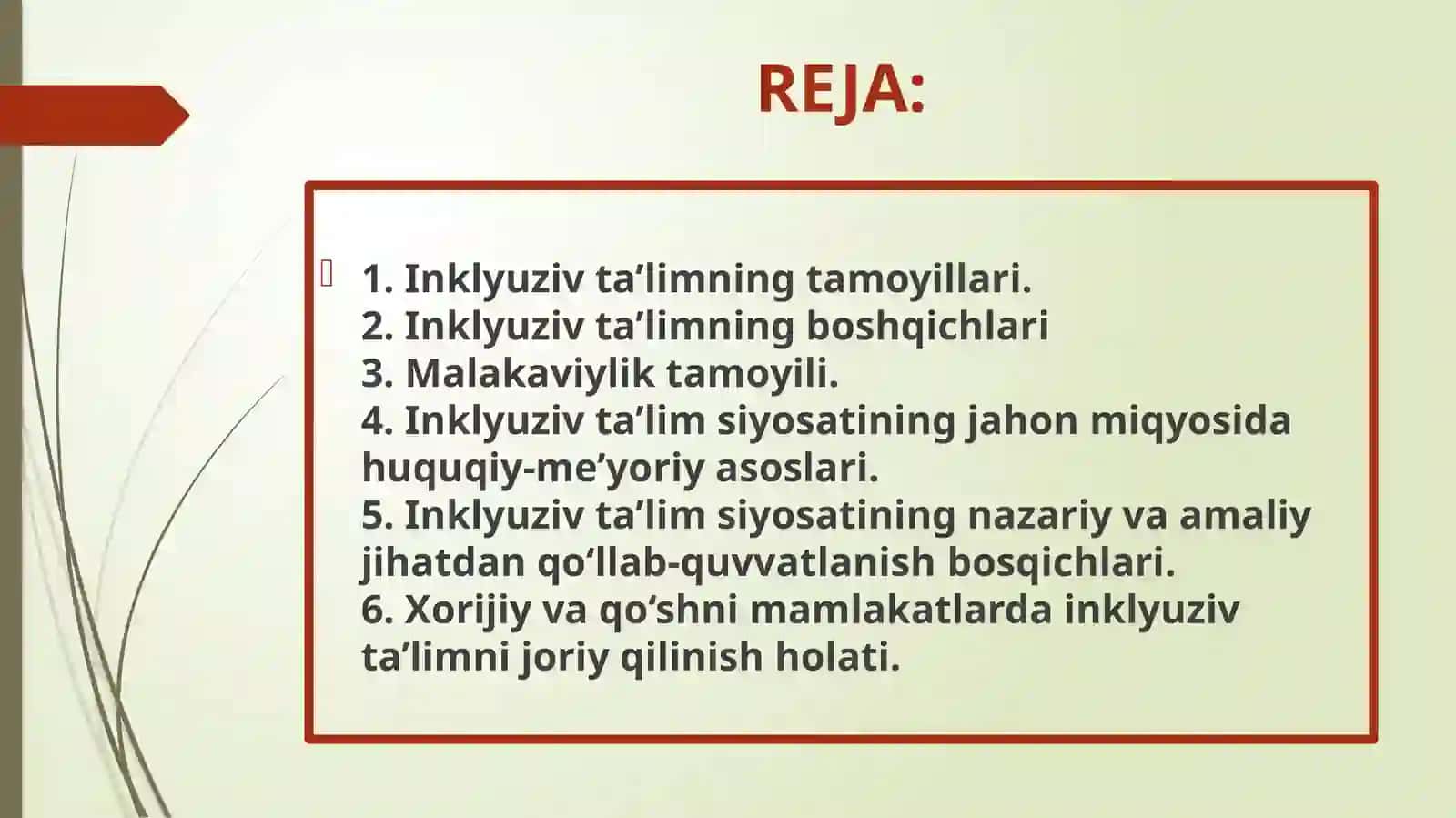 REJA:

1. Inklyuziv ta’limning tamoyillari.
2. Inklyuziv ta’limning boshqichlari
3. Malakaviylik tamoyili.
4. Inklyuziv ta’lim siyosatining jahon miqyosida huquqiy-me’yoriy asoslari.
5. Inklyuziv ta’lim siyosatining nazariy va amaliy jihatdan qo‘llab-quvvatlanish bosqichlari.
6. Xorijiy va qo‘shni mamlakatlarda inklyuziv ta’limni joriy qilinish holati.